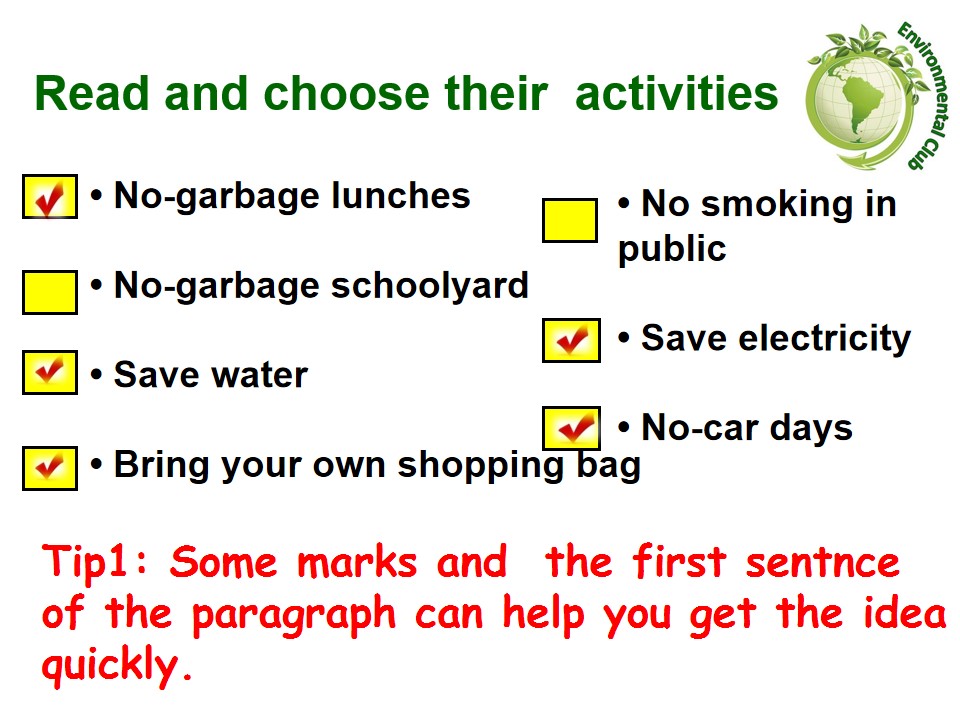 Read and choose their activities

Environmental Club

☑ • No-garbage lunches

☐ • No-garbage schoolyard

☑ • Save water

☑ • Bring your own shopping bag

☐ • No smoking in public

☑ • Save electricity

☑ • No-car days

Tip1: Some marks and the first sentnce of the paragraph can help you get the idea quickly.